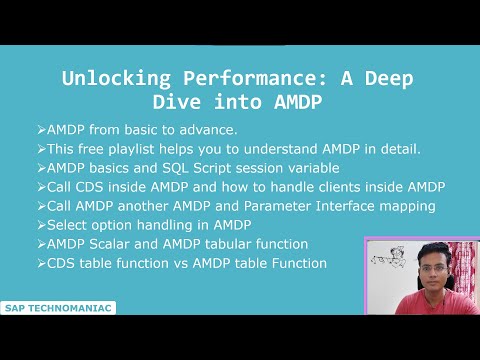 Unlocking Performance: A Deep Dive into AMDP

➢AMDP from basic to advance.
➢This free playlist helps you to understand AMDP in detail.
➢AMDP basics and SQL Script session variable
➢Call CDS inside AMDP and how to handle clients inside AMDP
➢Call AMDP another AMDP and Parameter Interface mapping
➢Select option handling in AMDP
➢AMDP Scalar and AMDP tabular function
➢CDS table function vs AMDP table Function

SAP TECHNOMANIAC